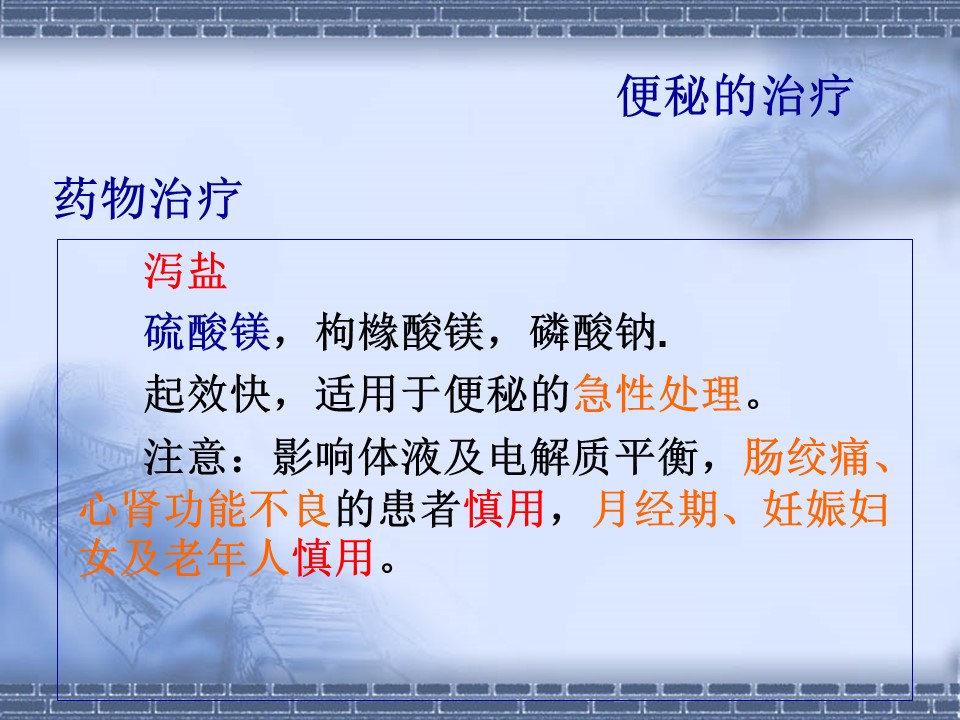 便秘的治疗

药物治疗

泻盐

硫酸镁，枸橼酸镁，磷酸钠.

起效快，适用于便秘的急性处理。

注意：影响体液及电解质平衡，肠绞痛、心肾功能不良的患者慎用，月经期、妊娠妇女及老年人慎用。